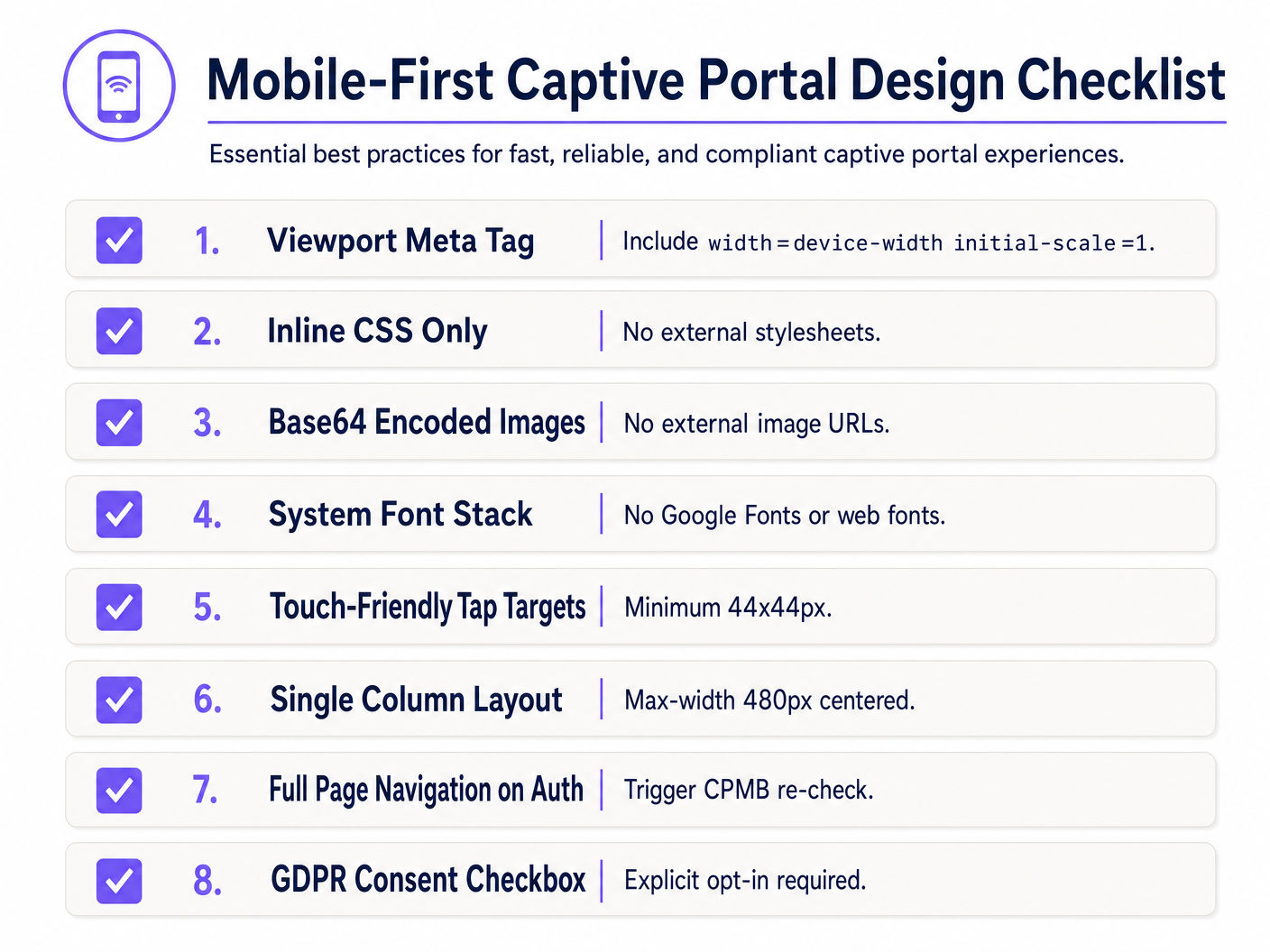 Mobile-First Captive Portal Design Checklist

Essential best practices for fast, reliable, and compliant captive portal experiences.

1. Viewport Meta Tag | Include width=device-width initial-scale=1.

2. Inline CSS Only | No external stylesheets.

3. Base64 Encoded Images | No external image URLs.

4. System Font Stack | No Google Fonts or web fonts.

5. Touch-Friendly Tap Targets | Minimum 44x44px.

6. Single Column Layout | Max-width 480px centered.

7. Full Page Navigation on Auth | Trigger CPMB re-check.

8. GDPR Consent Checkbox | Explicit opt-in required.